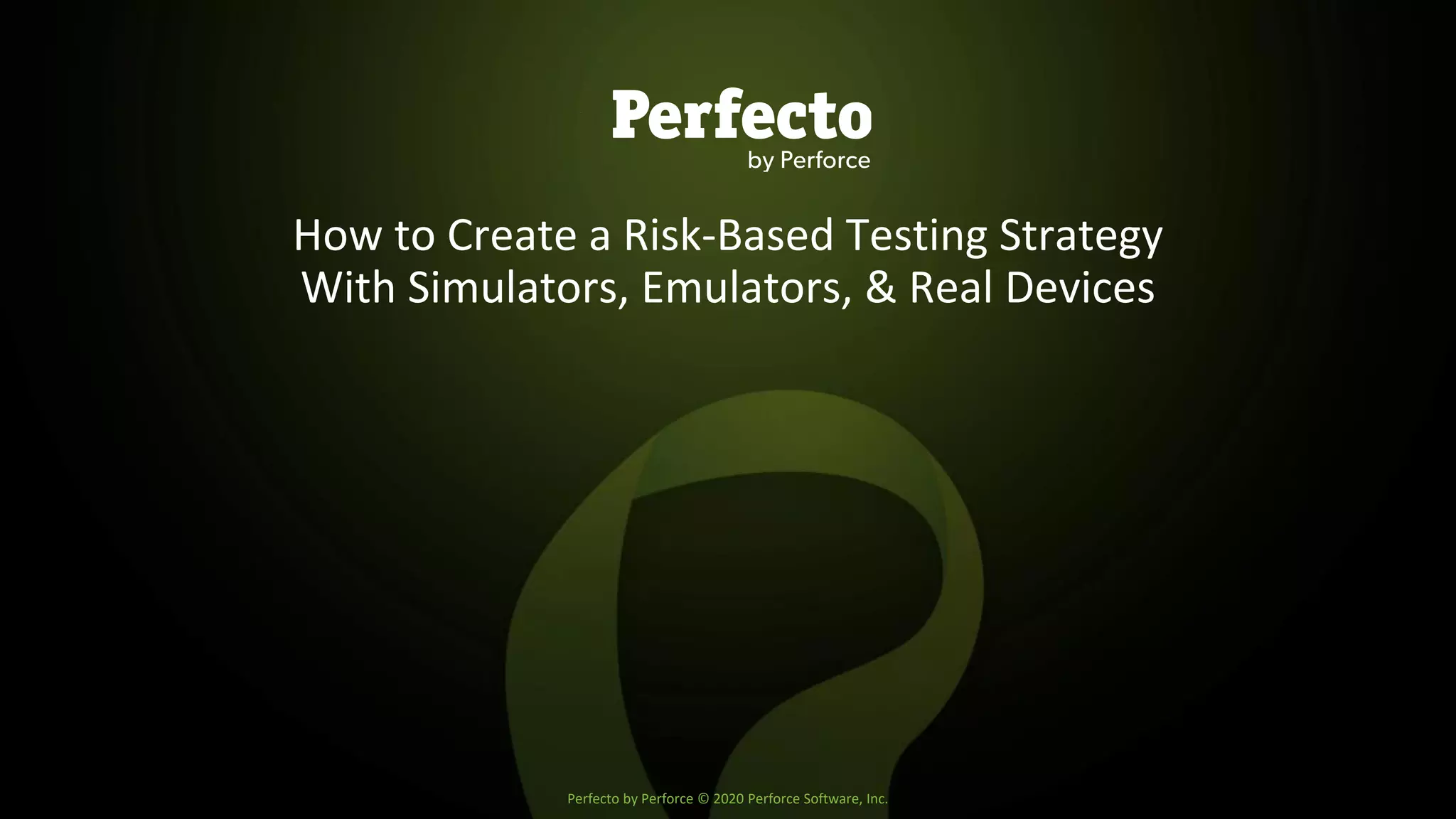 Perfecto
by Perforce

How to Create a Risk-Based Testing Strategy With Simulators, Emulators, & Real Devices

Perfecto by Perforce © 2020 Perforce Software, Inc.